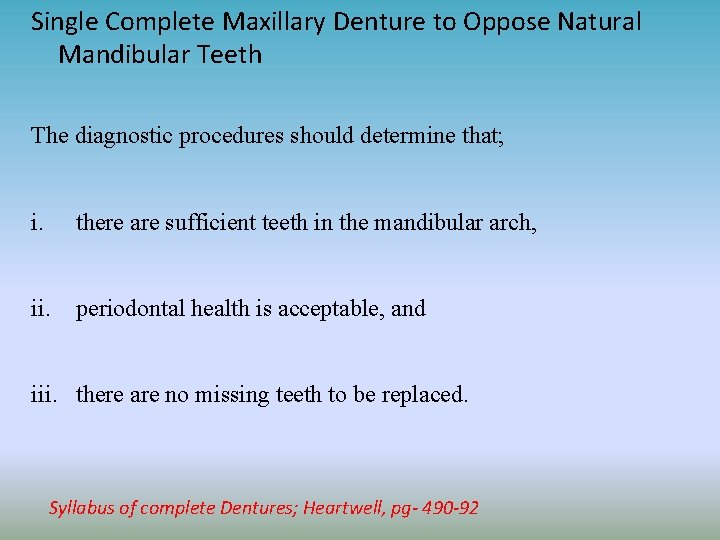 Single Complete Maxillary Denture to Oppose Natural Mandibular Teeth

The diagnostic procedures should determine that;

i. there are sufficient teeth in the mandibular arch,

ii. periodontal health is acceptable, and

iii. there are no missing teeth to be replaced.

Syllabus of complete Dentures; Heartwell, pg- 490-92